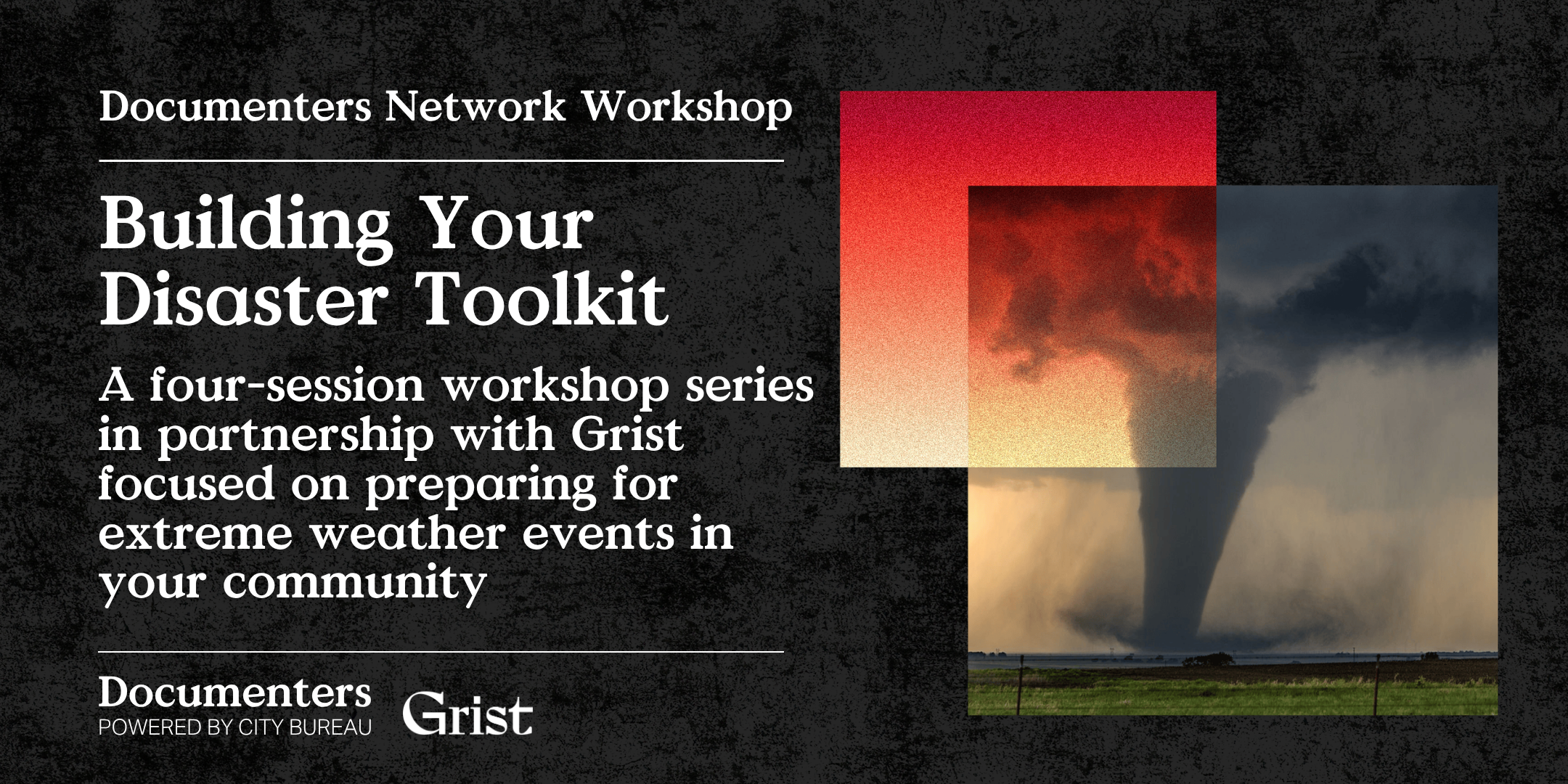 Documenters Network Workshop

Building Your Disaster Toolkit

A four-session workshop series in partnership with Grist focused on preparing for extreme weather events in your community

Documenters
POWERED BY CITY BUREAU

Grist